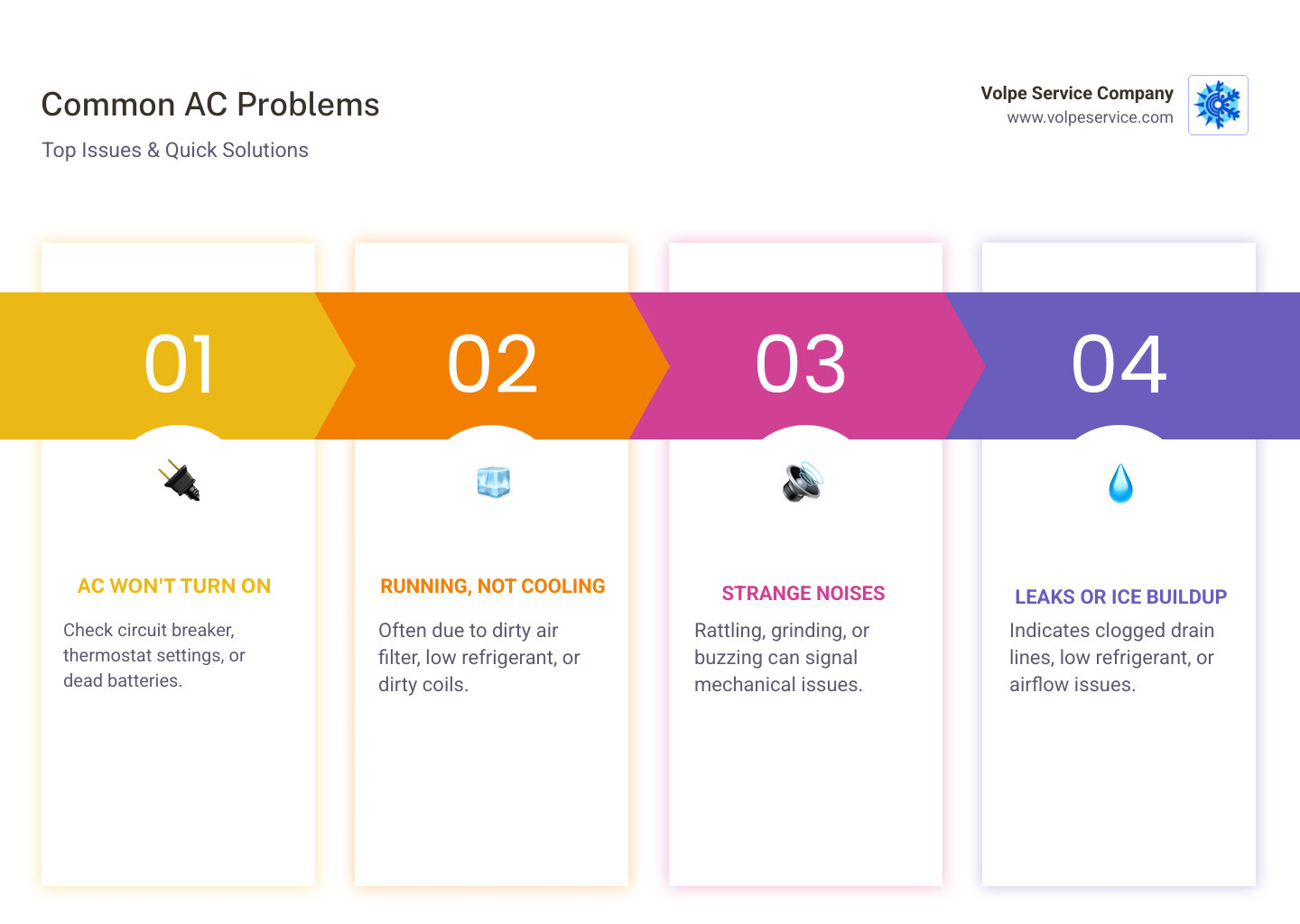 Common AC Problems

Top Issues & Quick Solutions

Volpe Service Company
www.volpeservice.com

01

AC WON'T TURN ON

Check circuit breaker, thermostat settings, or dead batteries.

02

RUNNING, NOT COOLING

Often due to dirty air filter, low refrigerant, or dirty coils.

03

STRANGE NOISES

Rattling, grinding, or buzzing can signal mechanical issues.

04

LEAKS OR ICE BUILDUP

Indicates clogged drain lines, low refrigerant, or airflow issues.